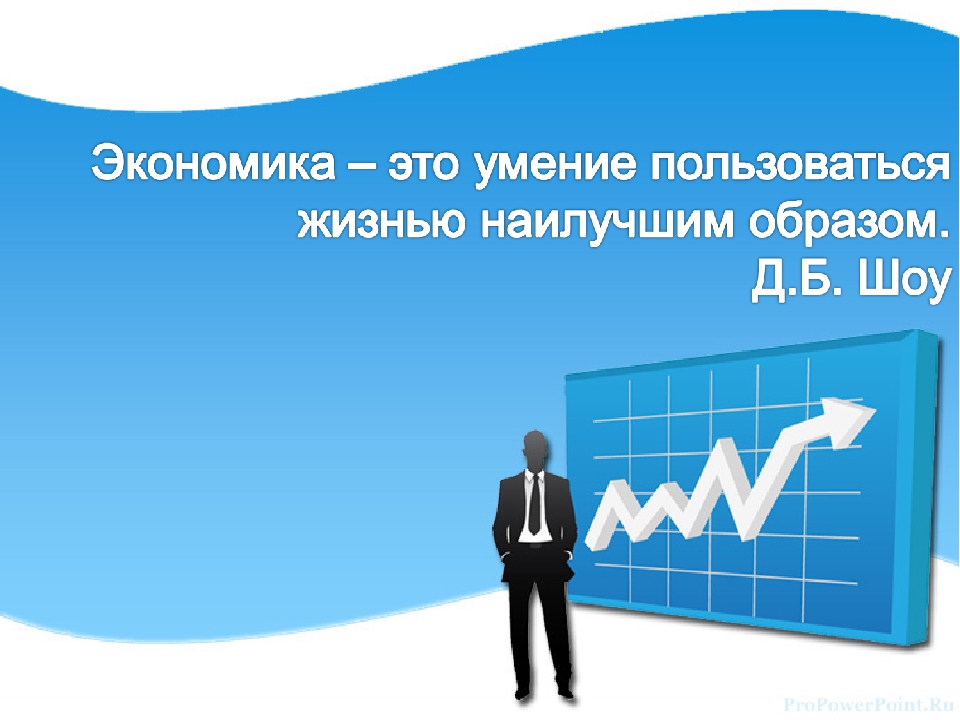 Экономика – это умение пользоваться жизнью наилучшим образом.
Д.Б. Шоу

ProPowerPoint.Ru